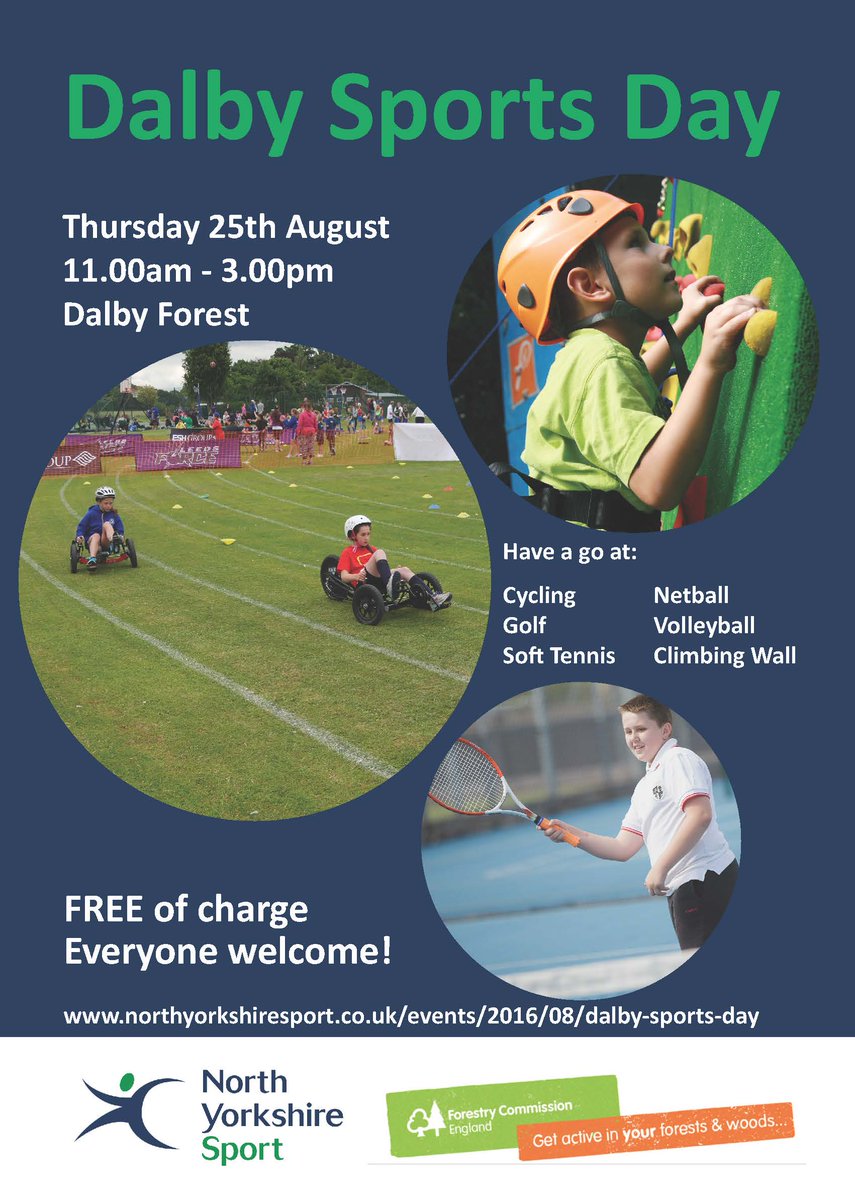 Dalby Sports Day

Thursday 25th August
11.00am - 3.00pm
Dalby Forest

Have a go at:

Cycling
Golf
Soft Tennis

Netball
Volleyball
Climbing Wall

FREE of charge
Everyone welcome!

www.northyorkshiresport.co.uk/events/2016/08/dalby-sports-day

North Yorkshire Sport

Forestry Commission England
Get active in your forests & woods...